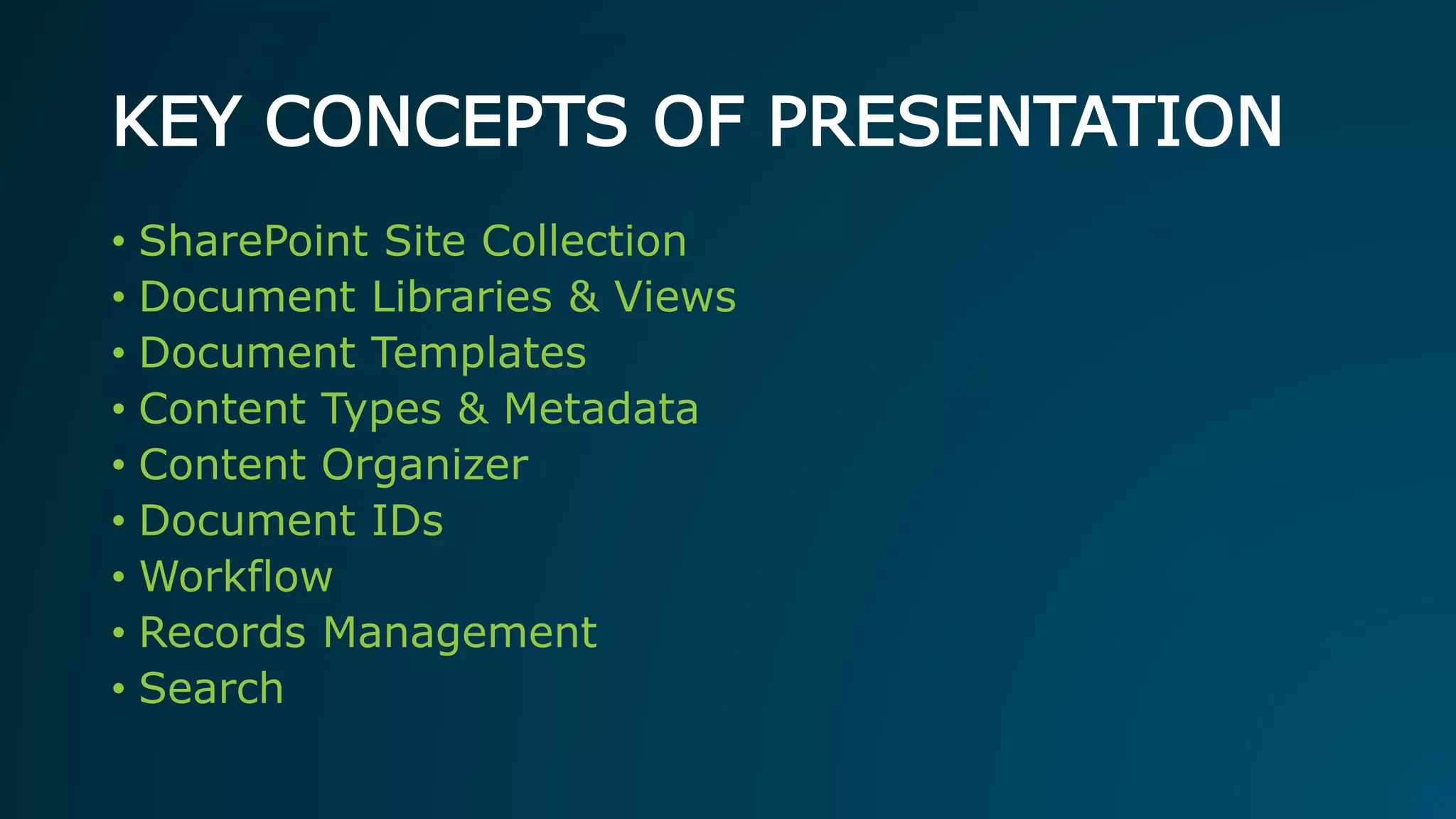 KEY CONCEPTS OF PRESENTATION

• SharePoint Site Collection
• Document Libraries & Views
• Document Templates
• Content Types & Metadata
• Content Organizer
• Document IDs
• Workflow
• Records Management
• Search